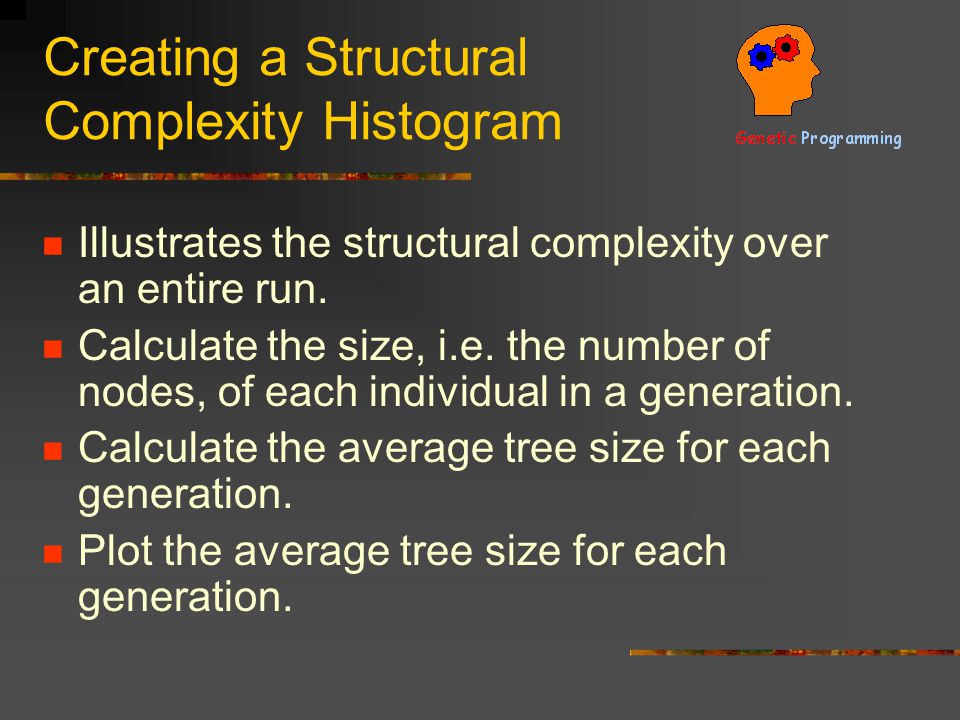 Creating a Structural Complexity Histogram

Genetic Programming

- Illustrates the structural complexity over an entire run.
- Calculate the size, i.e. the number of nodes, of each individual in a generation.
- Calculate the average tree size for each generation.
- Plot the average tree size for each generation.